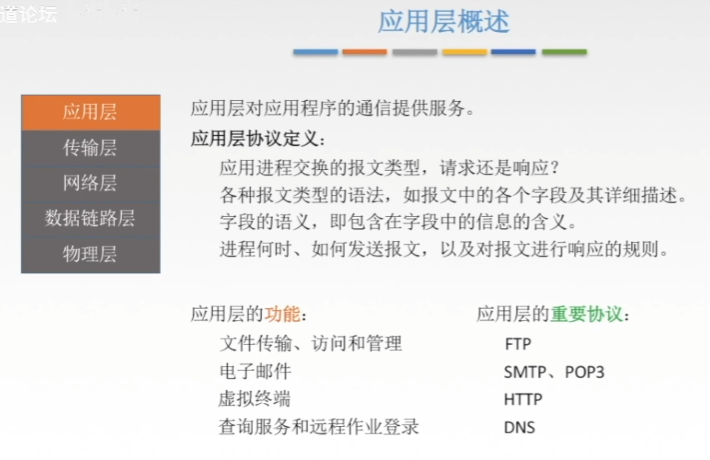 道论坛

应用层概述

应用层
传输层
网络层
数据链路层
物理层

应用层对应用程序的通信提供服务。

应用层协议定义：

应用进程交换的报文类型，请求还是响应？
各种报文类型的语法，如报文中的各个字段及其详细描述。
字段的语义，即包含在字段中的信息的含义。
进程何时、如何发送报文，以及对报文进行响应的规则。

应用层的功能：

文件传输、访问和管理
电子邮件
虚拟终端
查询服务和远程作业登录

应用层的重要协议：

FTP
SMTP、POP3
HTTP
DNS